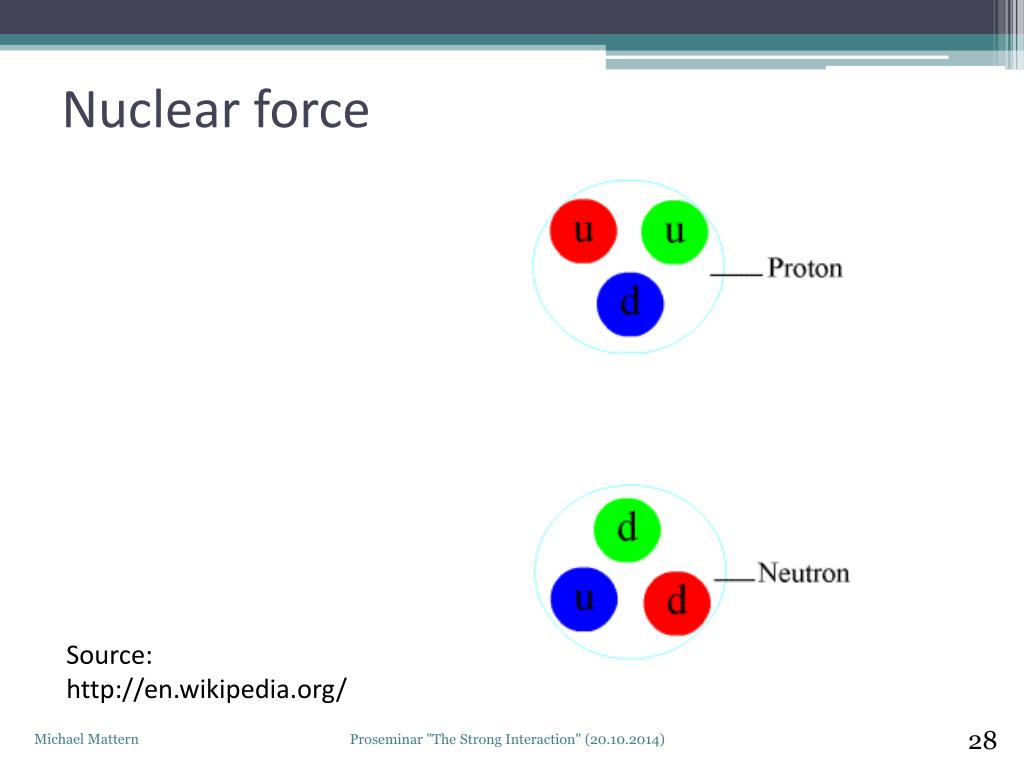 Nuclear force

u u d Proton

d u d Neutron

Source:
http://en.wikipedia.org/

Michael Mattern

Proseminar "The Strong Interaction" (20.10.2014)

28